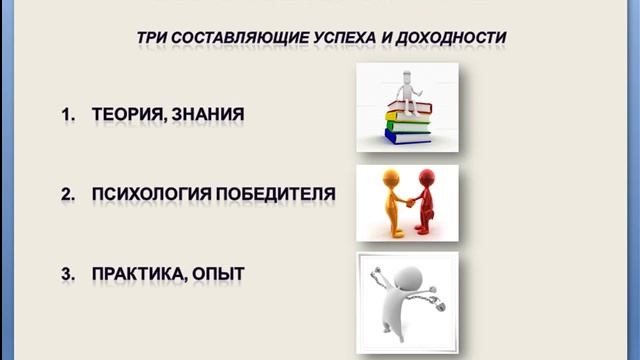 ТРИ СОСТАВЛЯЮЩИЕ УСПЕХА И ДОХОДНОСТИ

1. ТЕОРИЯ, ЗНАНИЯ

2. ПСИХОЛОГИЯ ПОБЕДИТЕЛЯ

3. ПРАКТИКА, ОПЫТ